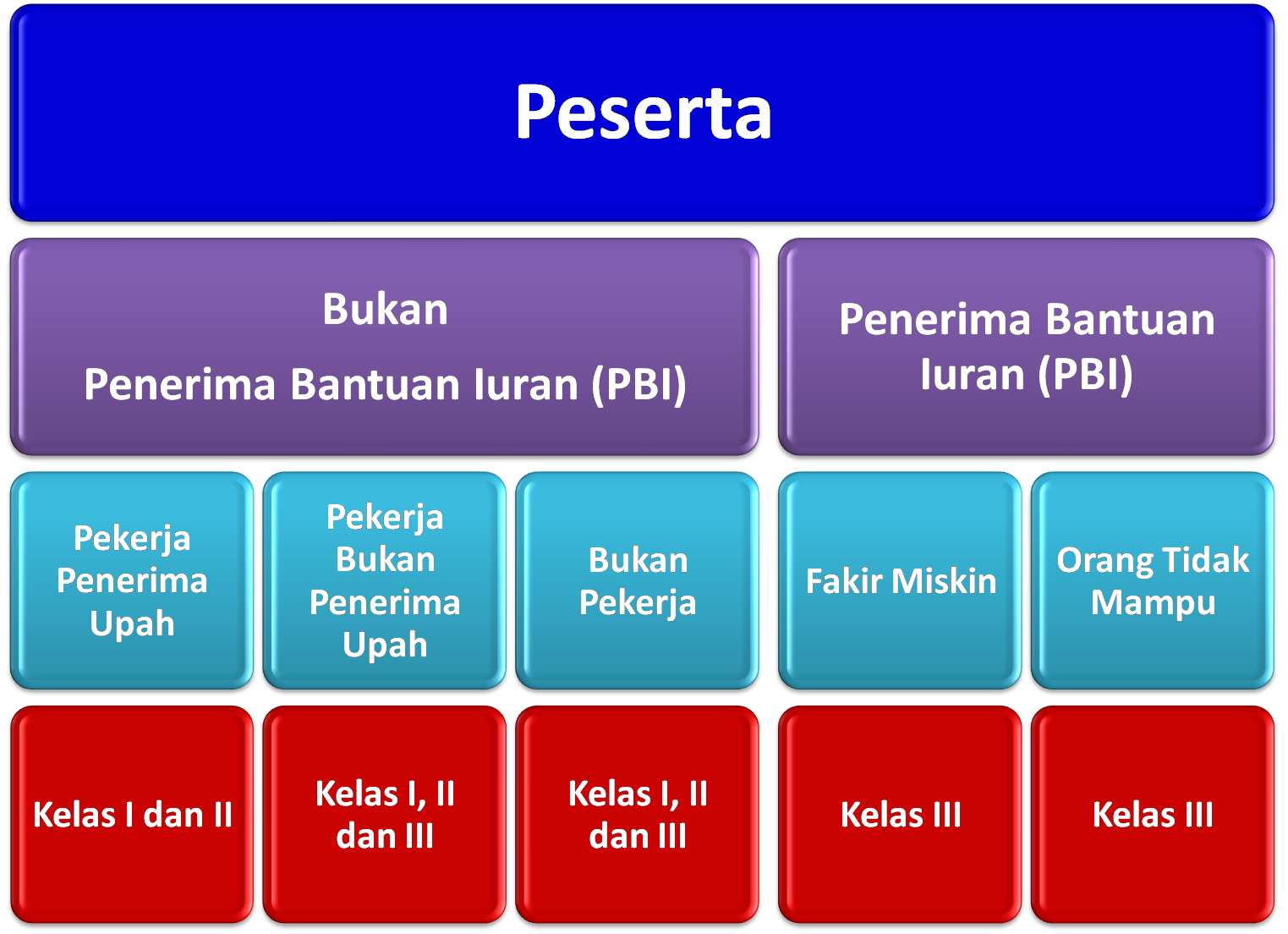 Peserta

Bukan
Penerima Bantuan Iuran (PBI)

Penerima Bantuan Iuran (PBI)

Pekerja Penerima Upah

Pekerja Bukan Penerima Upah

Bukan Pekerja

Fakir Miskin

Orang Tidak Mampu

Kelas I dan II

Kelas I, II dan III

Kelas I, II dan III

Kelas III

Kelas III